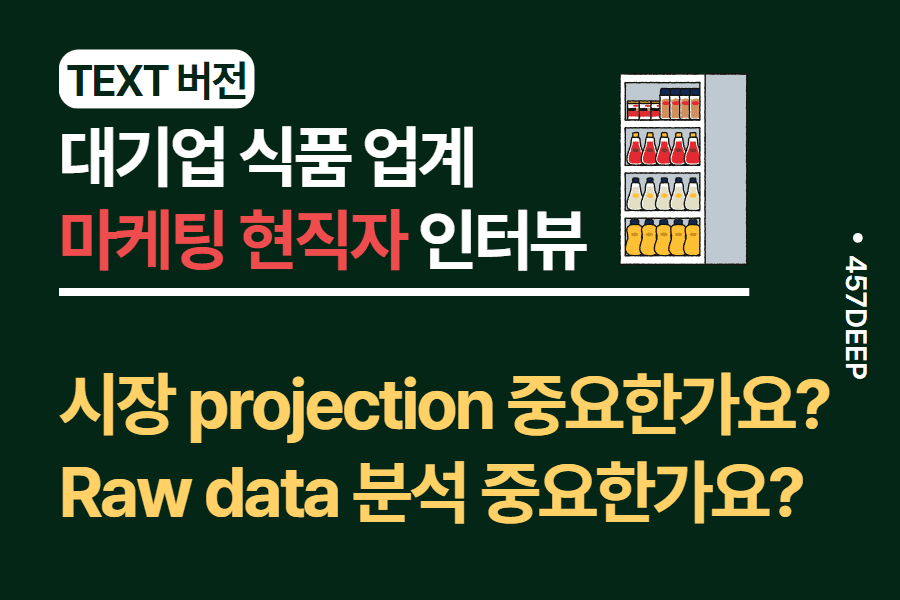 TEXT 버전

대기업 식품 업계
마케팅 현직자 인터뷰

• 457DEEP

시장 projection 중요한가요?
Raw data 분석 중요한가요?